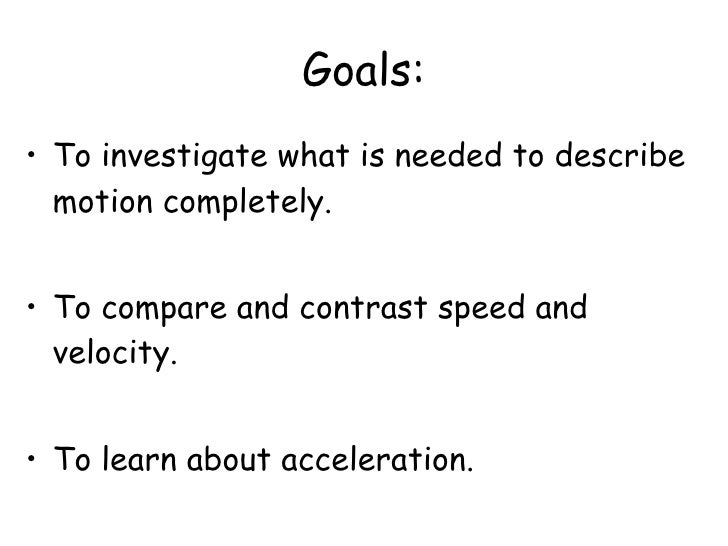 Goals:

• To investigate what is needed to describe motion completely.

• To compare and contrast speed and velocity.

• To learn about acceleration.